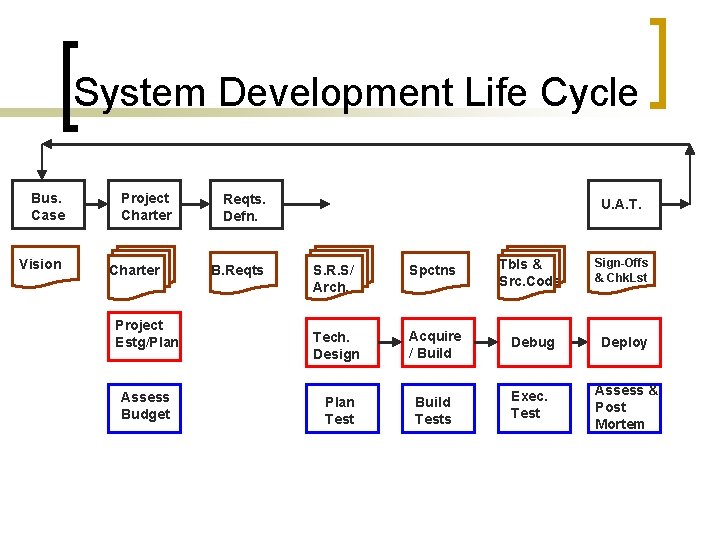 System Development Life Cycle

Bus. Case

Project Charter

Reqts. Defn.

U.A.T.

Vision

Charter

B.Reqts

S.R.S/ Arch.

Spctns

Tbls & Src.Code

Sign-Offs & ChkLst

Project Estg/Plan

Tech. Design

Acquire / Build

Debug

Deploy

Assess Budget

Plan Test

Build Tests

Exec. Test

Assess & Post Mortem